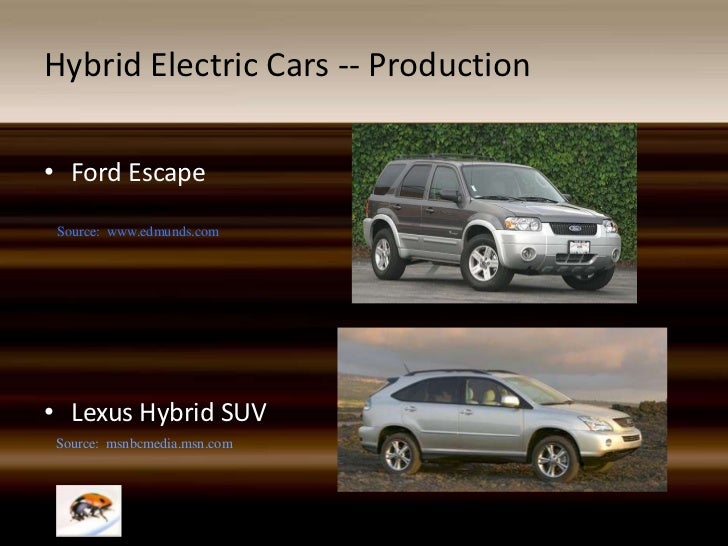 Hybrid Electric Cars -- Production

• Ford Escape

Source: www.edmunds.com

• Lexus Hybrid SUV

Source: msnbcmedia.msn.com